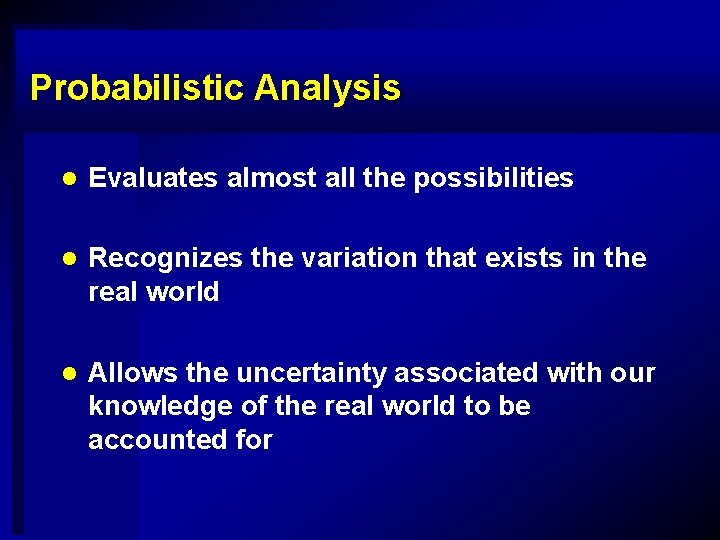 Probabilistic Analysis

- Evaluates almost all the possibilities

- Recognizes the variation that exists in the real world

- Allows the uncertainty associated with our knowledge of the real world to be accounted for